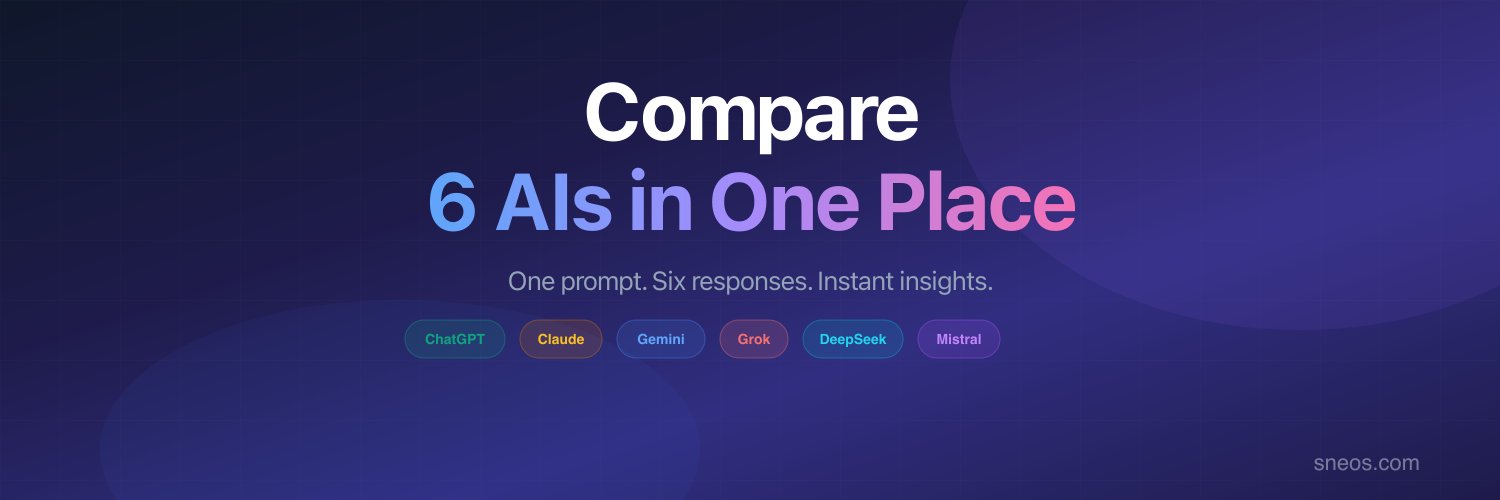 Compare
6 AIs in One Place

One prompt. Six responses. Instant insights.

ChatGPT Claude Gemini Grok DeepSeek Mistral

sneos.com